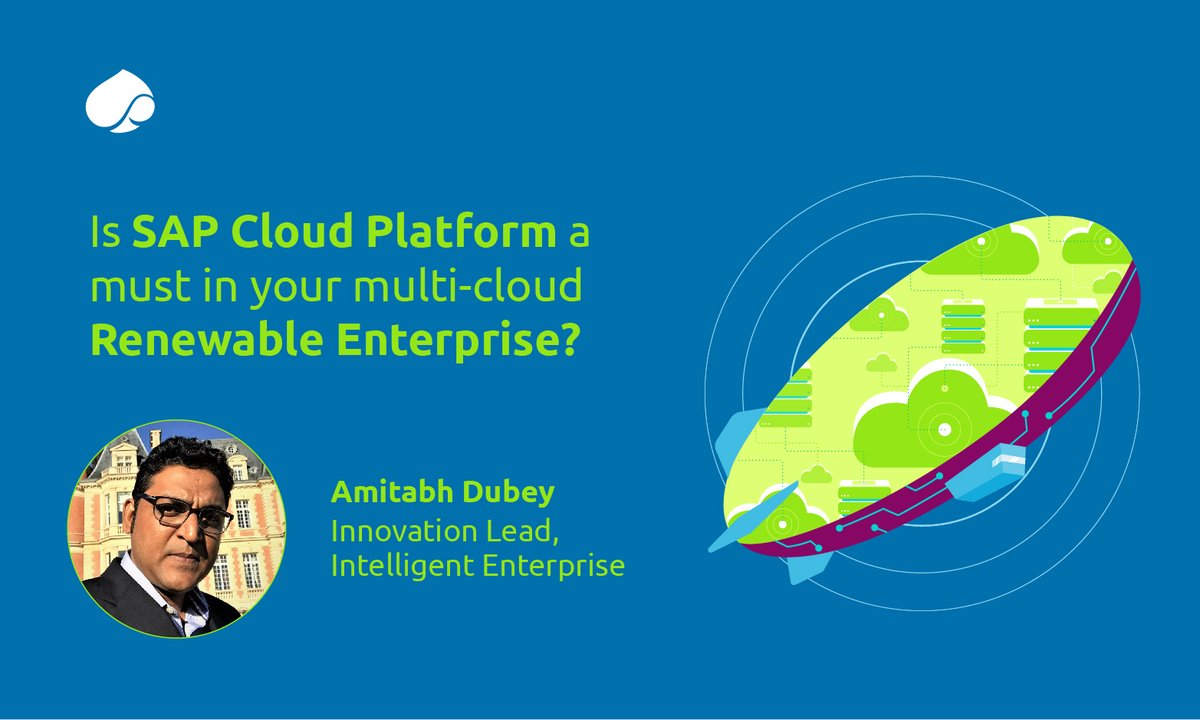 Is SAP Cloud Platform a must in your multi-cloud Renewable Enterprise?

Amitabh Dubey
Innovation Lead,
Intelligent Enterprise